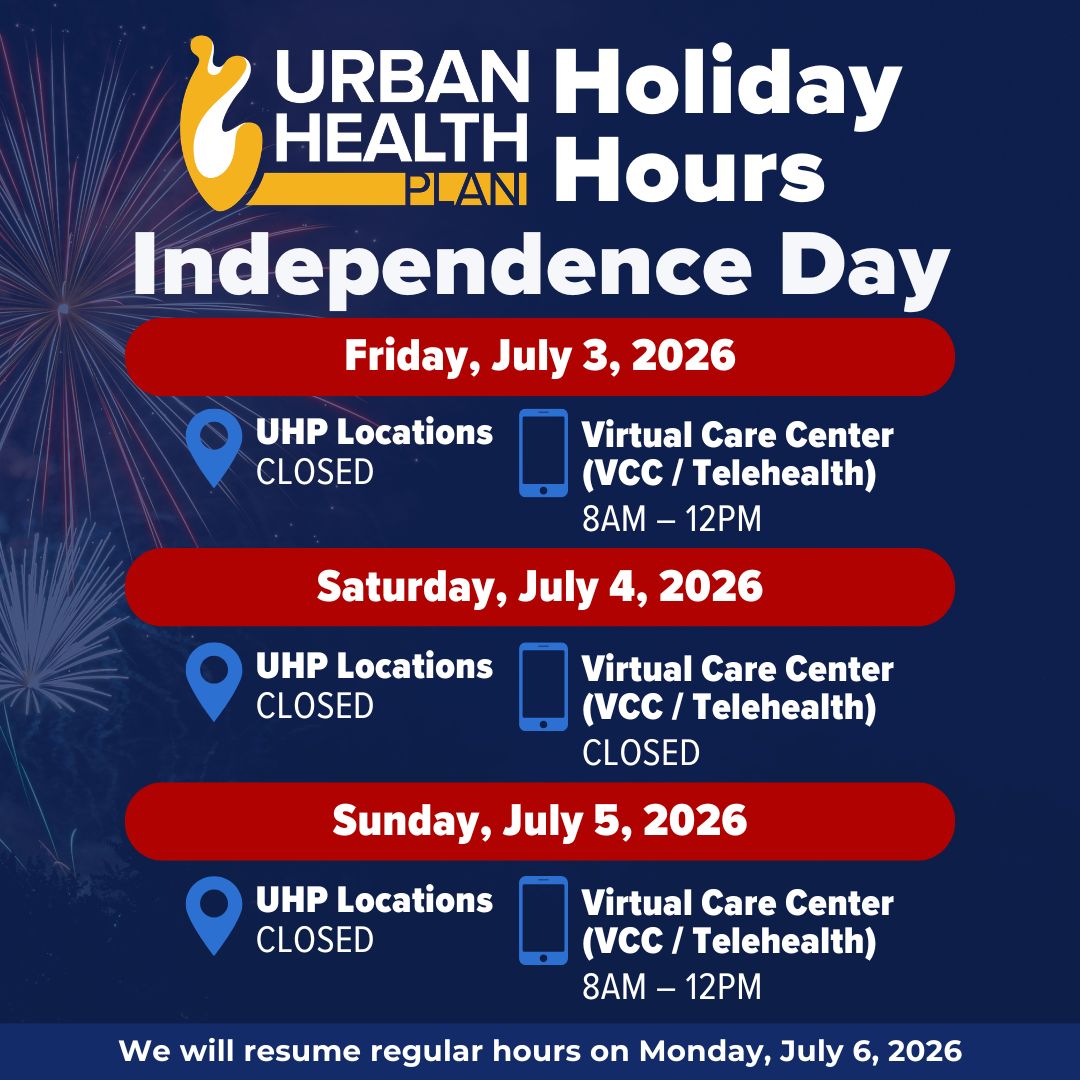 URBAN HEALTH PLAN

Holiday Hours

Independence Day

Friday, July 3, 2026

UHP Locations
CLOSED

Virtual Care Center (VCC / Telehealth)
8AM – 12PM

Saturday, July 4, 2026

UHP Locations
CLOSED

Virtual Care Center (VCC / Telehealth)
CLOSED

Sunday, July 5, 2026

UHP Locations
CLOSED

Virtual Care Center (VCC / Telehealth)
8AM – 12PM

We will resume regular hours on Monday, July 6, 2026